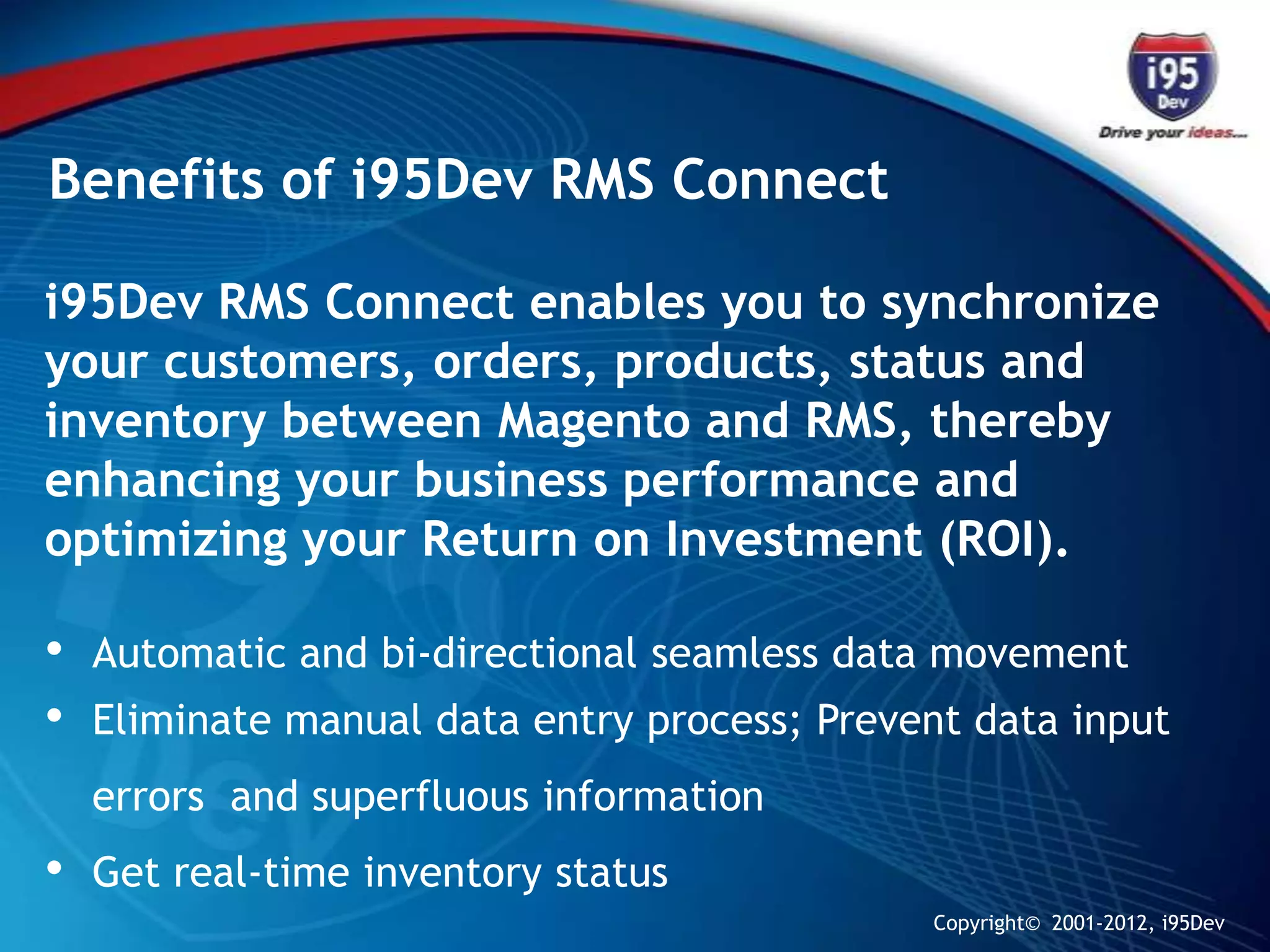 i95
Dev
Drive your ideas...

Benefits of i95Dev RMS Connect

i95Dev RMS Connect enables you to synchronize your customers, orders, products, status and inventory between Magento and RMS, thereby enhancing your business performance and optimizing your Return on Investment (ROI).

• Automatic and bi-directional seamless data movement
• Eliminate manual data entry process; Prevent data input errors and superfluous information
• Get real-time inventory status

Copyright© 2001-2012, i95Dev